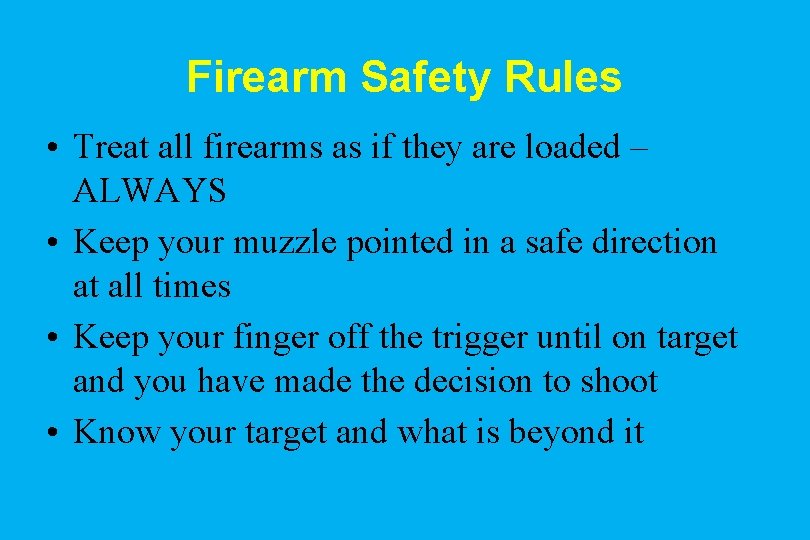 Firearm Safety Rules

• Treat all firearms as if they are loaded – ALWAYS
• Keep your muzzle pointed in a safe direction at all times
• Keep your finger off the trigger until on target and you have made the decision to shoot
• Know your target and what is beyond it